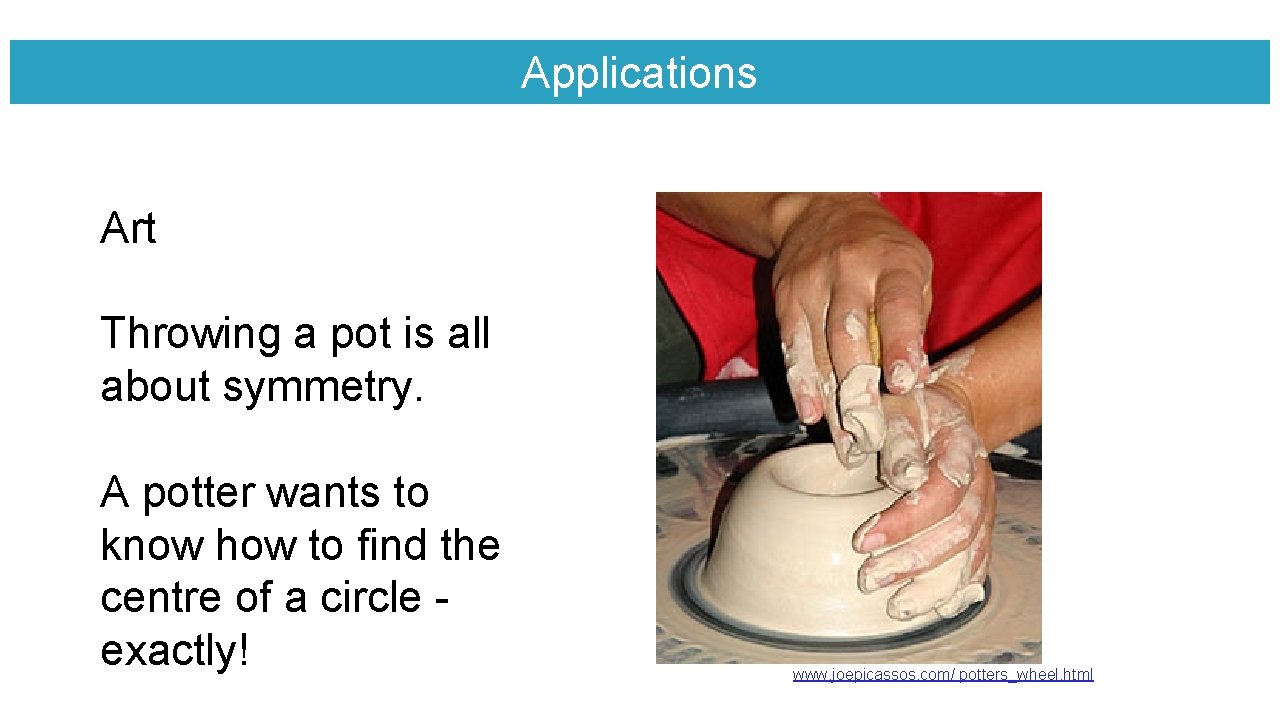 Applications

Art

Throwing a pot is all about symmetry.

A potter wants to know how to find the centre of a circle - exactly!

www.joepicassos.com/ potters_wheel.html